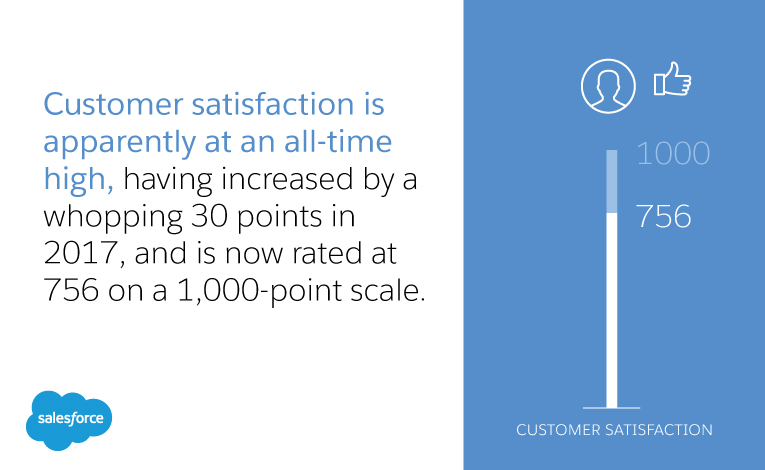 Customer satisfaction is apparently at an all-time high, having increased by a whopping 30 points in 2017, and is now rated at 756 on a 1,000-point scale.

salesforce

1000

756

CUSTOMER SATISFACTION